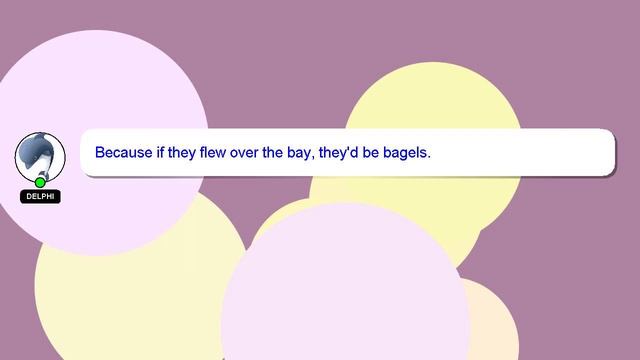 DELPHI

Because if they flew over the bay, they'd be bagels.